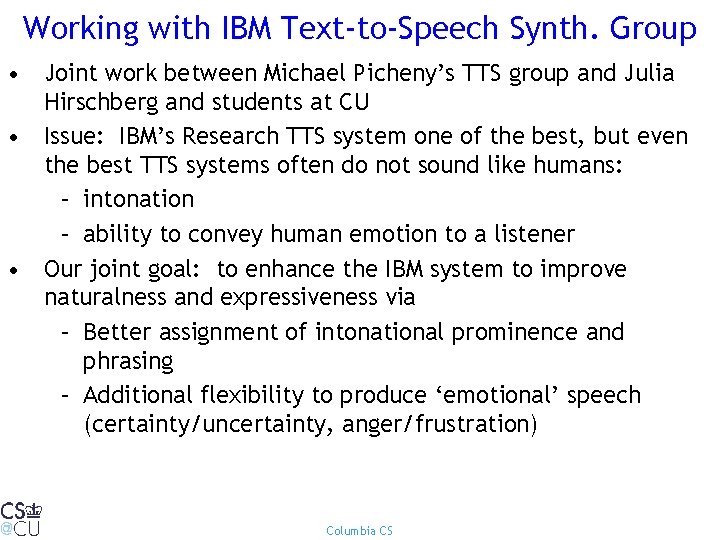 Working with IBM Text-to-Speech Synth. Group

• Joint work between Michael Picheny's TTS group and Julia Hirschberg and students at CU

• Issue: IBM's Research TTS system one of the best, but even the best TTS systems often do not sound like humans:
  – intonation
  – ability to convey human emotion to a listener

• Our joint goal: to enhance the IBM system to improve naturalness and expressiveness via
  – Better assignment of intonational prominence and phrasing
  – Additional flexibility to produce 'emotional' speech (certainty/uncertainty, anger/frustration)

CS
@CU

Columbia CS